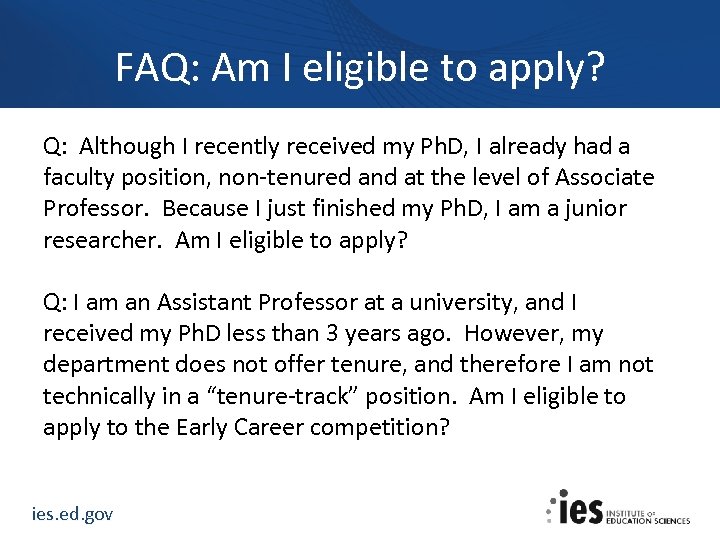 FAQ: Am I eligible to apply?

Q: Although I recently received my PhD, I already had a faculty position, non-tenured and at the level of Associate Professor. Because I just finished my PhD, I am a junior researcher. Am I eligible to apply?

Q: I am an Assistant Professor at a university, and I received my PhD less than 3 years ago. However, my department does not offer tenure, and therefore I am not technically in a “tenure-track” position. Am I eligible to apply to the Early Career competition?

ies.ed.gov

ies INSTITUTE OF EDUCATION SCIENCES